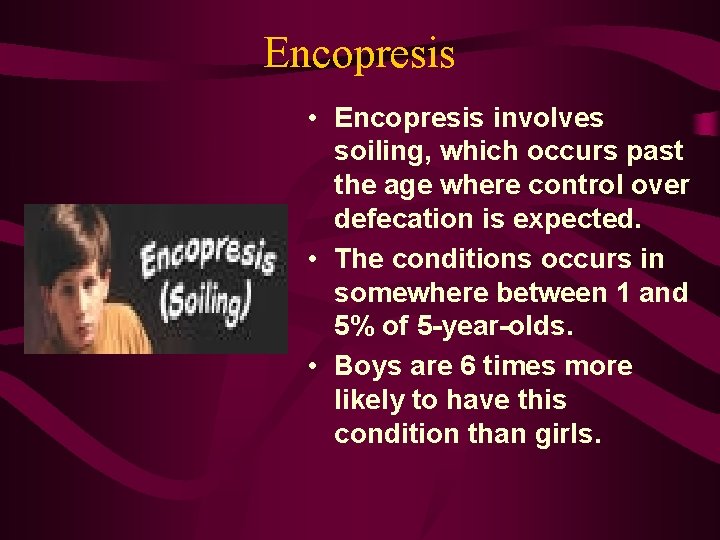 Encopresis

Encopresis (Soiling)

• Encopresis involves soiling, which occurs past the age where control over defecation is expected.
• The conditions occurs in somewhere between 1 and 5% of 5-year-olds.
• Boys are 6 times more likely to have this condition than girls.